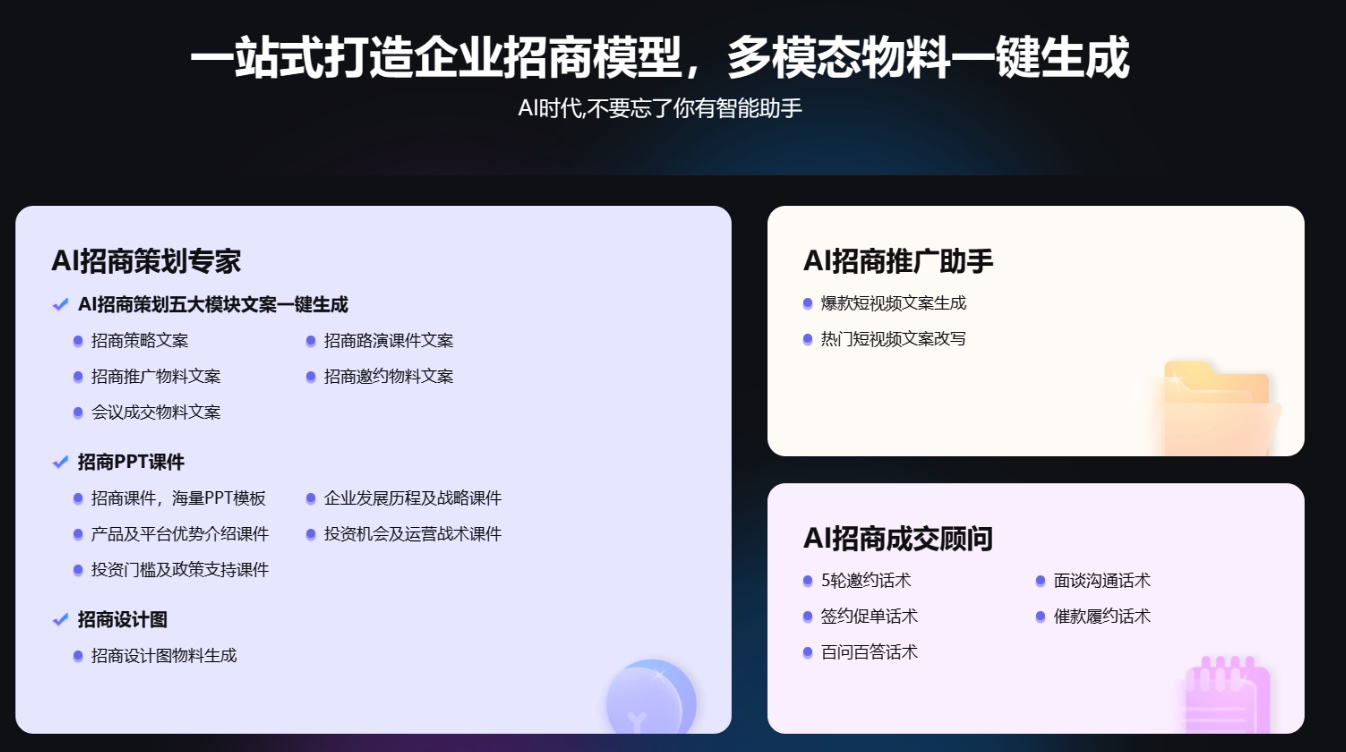 一站式打造企业招商模型，多模态物料一键生成
AI时代,不要忘了你有智能助手

AI招商策划专家

AI招商策划五大模块文案一键生成

招商策略文案
招商路演课件文案
招商推广物料文案
招商邀约物料文案
会议成交物料文案

招商PPT课件

招商课件，海量PPT模板
企业发展历程及战略课件
产品及平台优势介绍课件
投资机会及运营战术课件
投资门槛及政策支持课件

招商设计图

招商设计图物料生成

AI招商推广助手

爆款短视频文案生成
热门短视频文案改写

AI招商成交顾问

5轮邀约话术
面谈沟通话术
签约促单话术
催款履约话术
百问百答话术